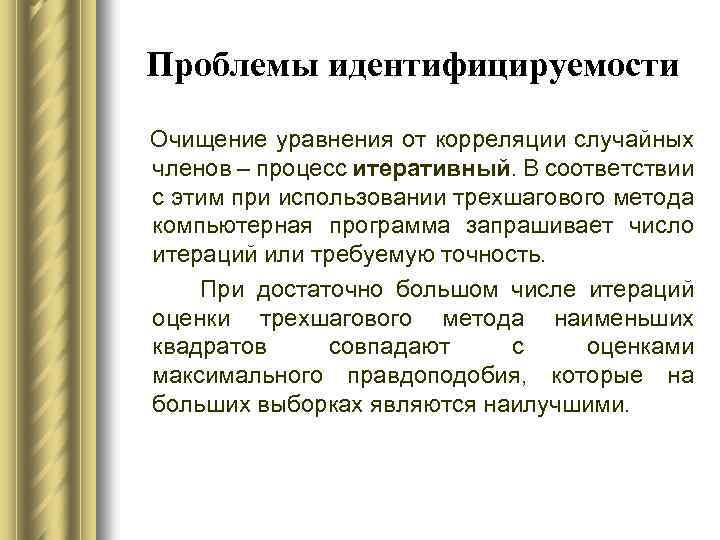 Проблемы идентифицируемости

Очищение уравнения от корреляции случайных членов – процесс итеративный. В соответствии с этим при использовании трехшагового метода компьютерная программа запрашивает число итераций или требуемую точность.

При достаточно большом числе итераций оценки трехшагового метода наименьших квадратов совпадают с оценками максимального правдоподобия, которые на больших выборках являются наилучшими.